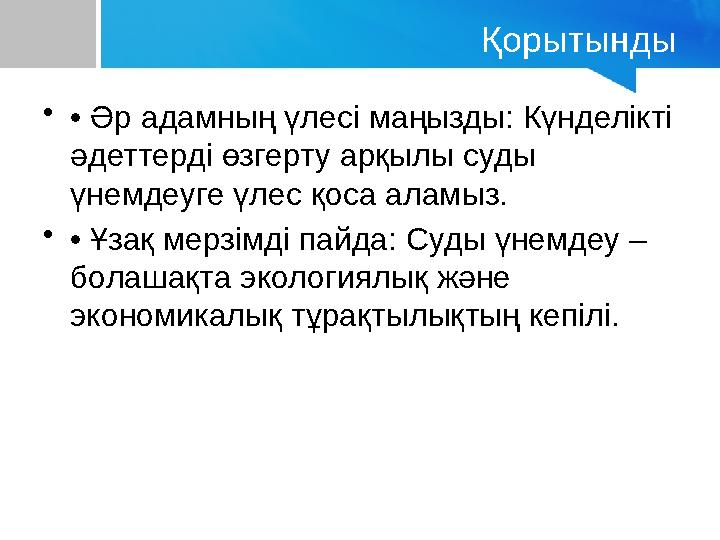 Қорытынды

• • Әр адамның үлесі маңызды: Күнделікті әдеттерді өзгерту арқылы суды үнемдеуге үлес қоса аламыз.

• • Ұзақ мерзімді пайда: Суды үнемдеу – болашақта экологиялық және экономикалық тұрақтылықтың кепілі.